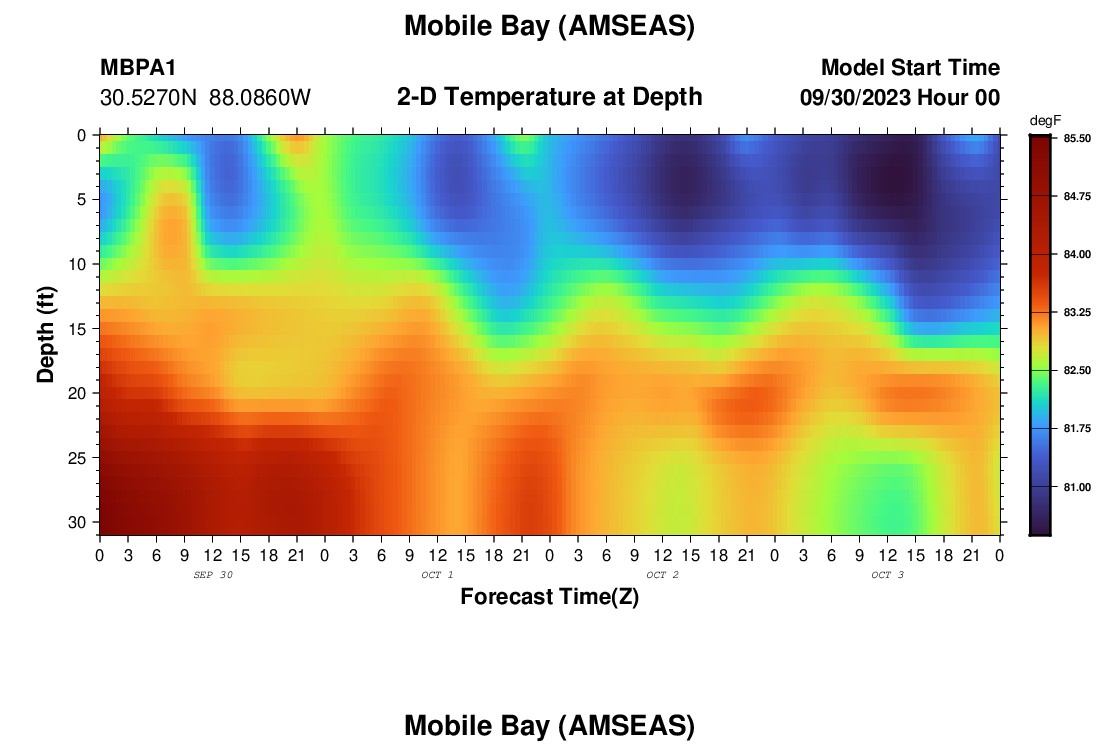 Mobile Bay (AMSEAS)

MBPA1
30.5270N 88.0860W

2-D Temperature at Depth

Model Start Time
09/30/2023 Hour 00

degF
85.50
84.75
84.00
83.25
82.50
81.75
81.00

Depth (ft)
0
5
10
15
20
25
30

0 3 6 9 12 15 18 21 0 3 6 9 12 15 18 21 0 3 6 9 12 15 18 21 0 3 6 9 12 15 18 21 0
SEP 30
OCT 1
OCT 2
OCT 3
Forecast Time(Z)

Mobile Bay (AMSEAS)